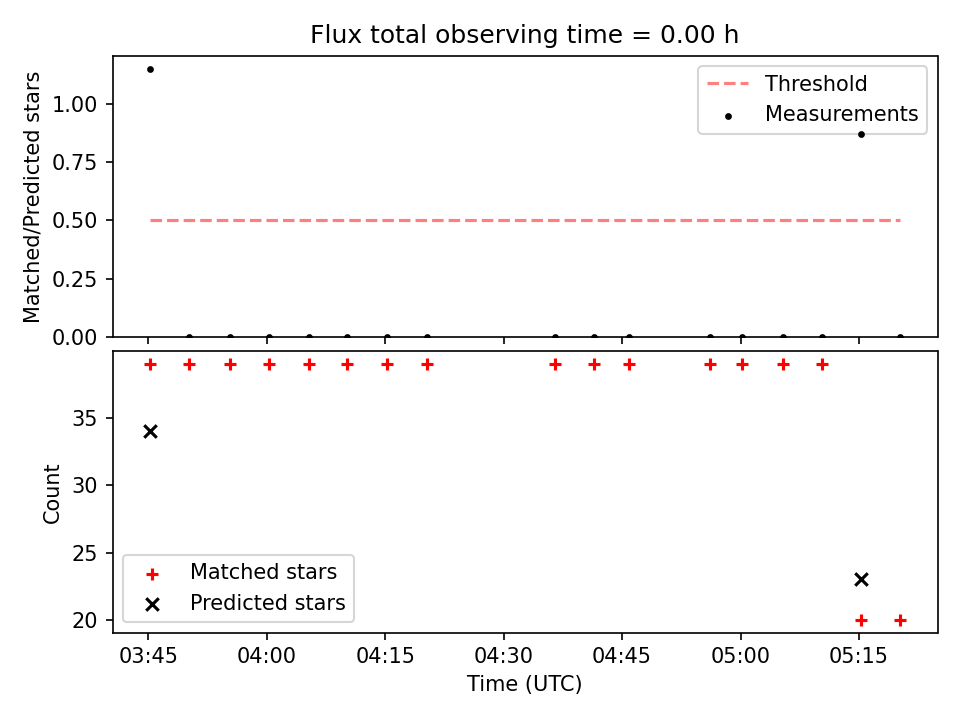 Flux total observing time = 0.00 h

Matched/Predicted stars

1.00
0.75
0.50
0.25
0.00

Threshold
Measurements

Count

35
30
25
20

Matched stars
Predicted stars

03:45
04:00
04:15
04:30
04:45
05:00
05:15

Time (UTC)